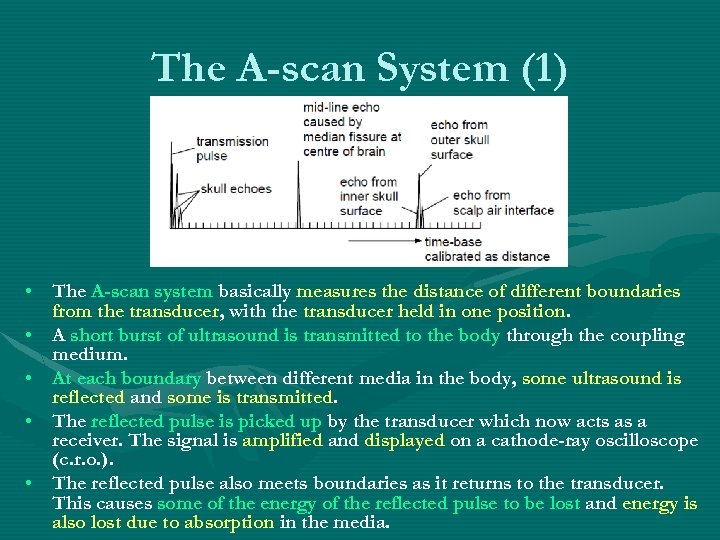 The A-scan System (1)

transmission pulse

skull echoes

mid-line echo caused by median fissure at centre of brain

echo from inner skull surface

echo from outer skull surface

echo from scalp air interface

time-base calibrated as distance

• The A-scan system basically measures the distance of different boundaries from the transducer, with the transducer held in one position.
• A short burst of ultrasound is transmitted to the body through the coupling medium.
• At each boundary between different media in the body, some ultrasound is reflected and some is transmitted.
• The reflected pulse is picked up by the transducer which now acts as a receiver. The signal is amplified and displayed on a cathode-ray oscilloscope (c.r.o.).
• The reflected pulse also meets boundaries as it returns to the transducer. This causes some of the energy of the reflected pulse to be lost and energy is also lost due to absorption in the media.